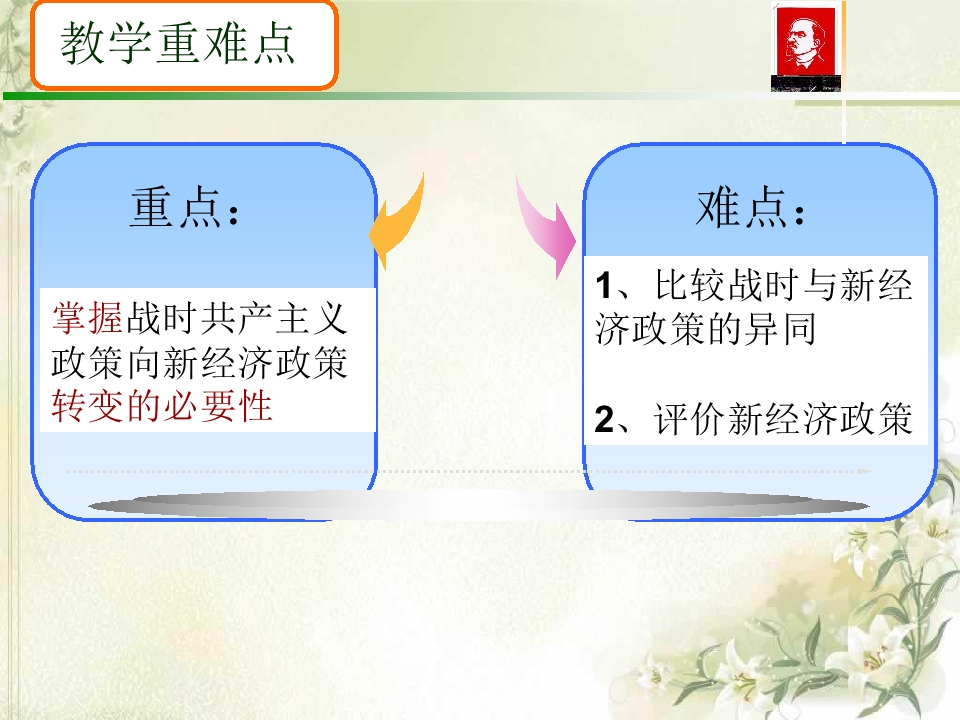 教学重难点

重点：

掌握战时共产主义政策向新经济政策转变的必要性

难点：

1、比较战时与新经济政策的异同

2、评价新经济政策